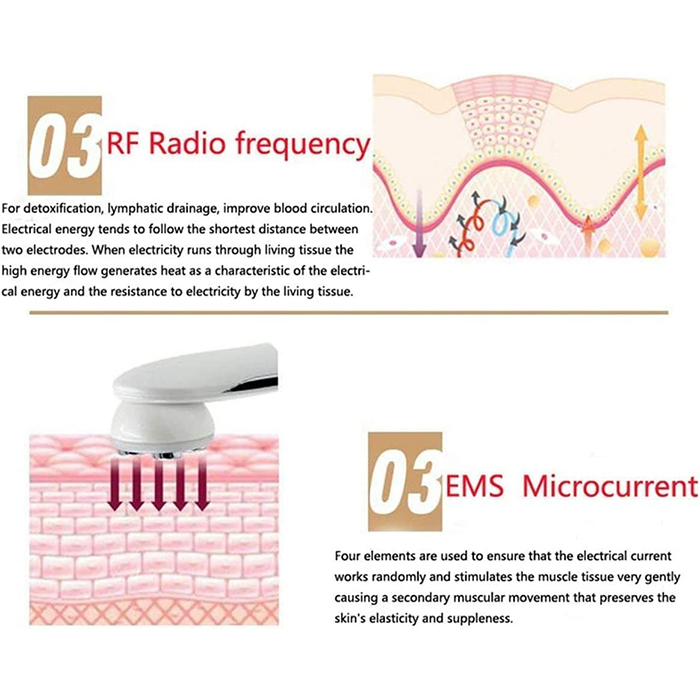 03 RF Radio frequency

For detoxification, lymphatic drainage, improve blood circulation. Electrical energy tends to follow the shortest distance between two electrodes. When electricity runs through living tissue the high energy flow generates heat as a characteristic of the electrical energy and the resistance to electricity by the living tissue.

03 EMS Microcurrent

Four elements are used to ensure that the electrical current works randomly and stimulates the muscle tissue very gently causing a secondary muscular movement that preserves the skin's elasticity and suppleness.